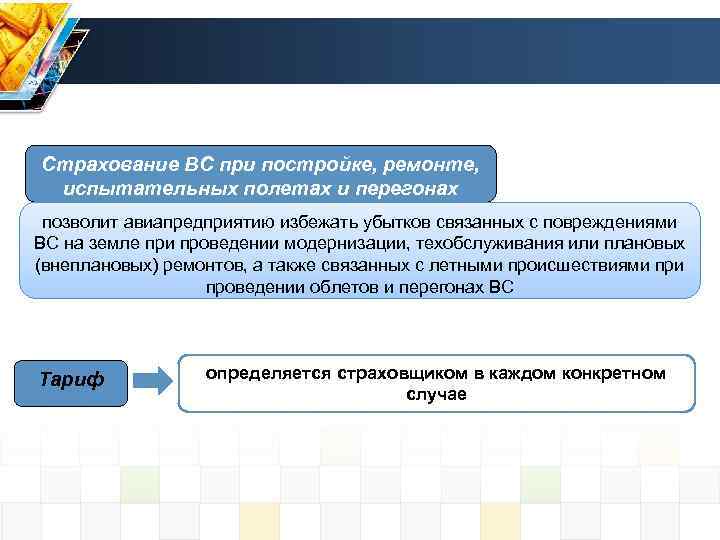 Страхование ВС при постройке, ремонте, испытательных полетах и перегонах

позволит авиапредприятию избежать убытков связанных с повреждениями ВС на земле при проведении модернизации, техобслуживания или плановых (внеплановых) ремонтов, а также связанных с летными происшествиями при проведении облетов и перегонах ВС

Тариф

определяется страховщиком в каждом конкретном случае